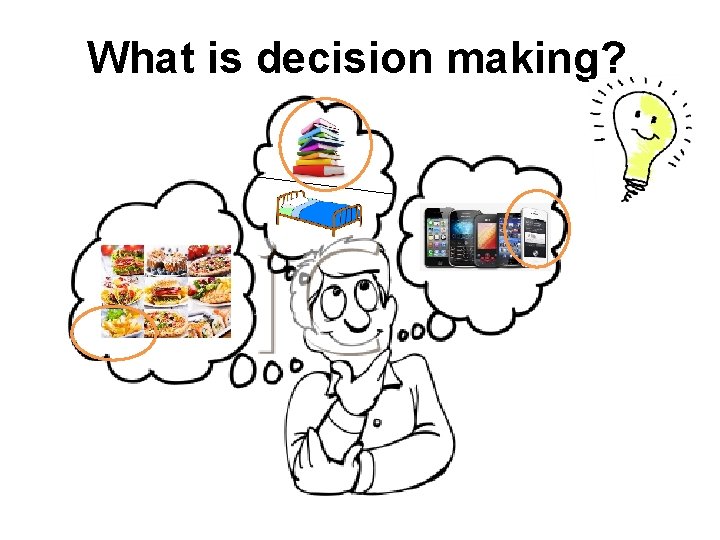 What is decision making?